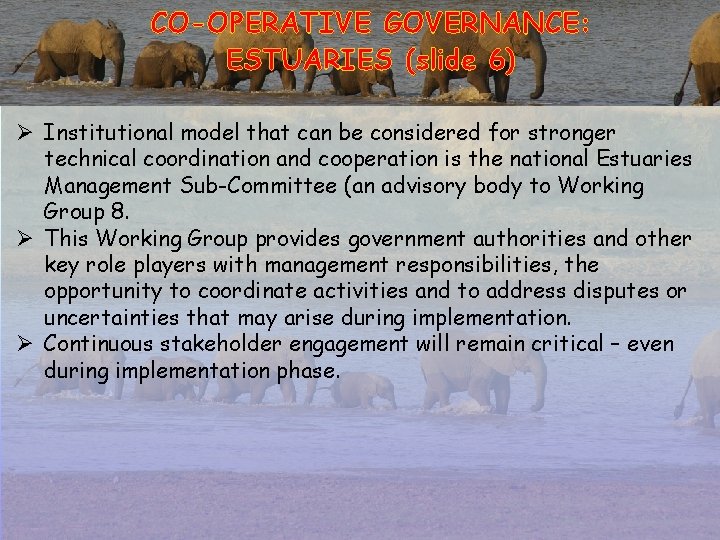 CO-OPERATIVE GOVERNANCE: ESTUARIES (slide 6)

➢ Institutional model that can be considered for stronger technical coordination and cooperation is the national Estuaries Management Sub-Committee (an advisory body to Working Group 8.
➢ This Working Group provides government authorities and other key role players with management responsibilities, the opportunity to coordinate activities and to address disputes or uncertainties that may arise during implementation.
➢ Continuous stakeholder engagement will remain critical – even during implementation phase.